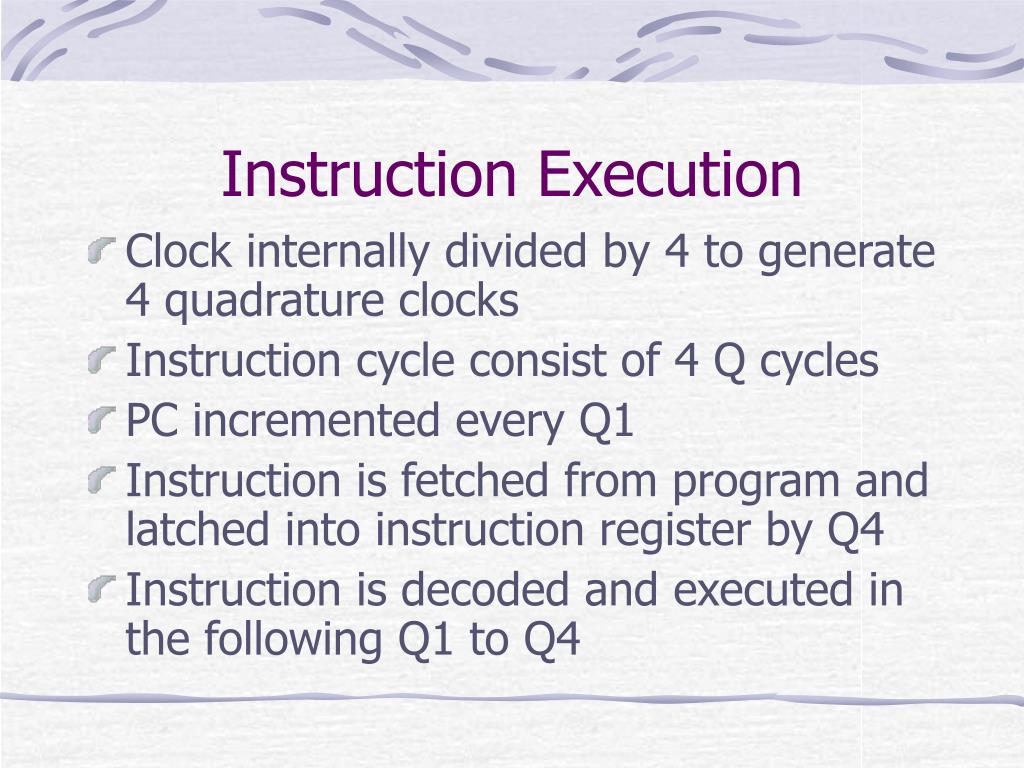 Instruction Execution

Clock internally divided by 4 to generate 4 quadrature clocks

Instruction cycle consist of 4 Q cycles

PC incremented every Q1

Instruction is fetched from program and latched into instruction register by Q4

Instruction is decoded and executed in the following Q1 to Q4